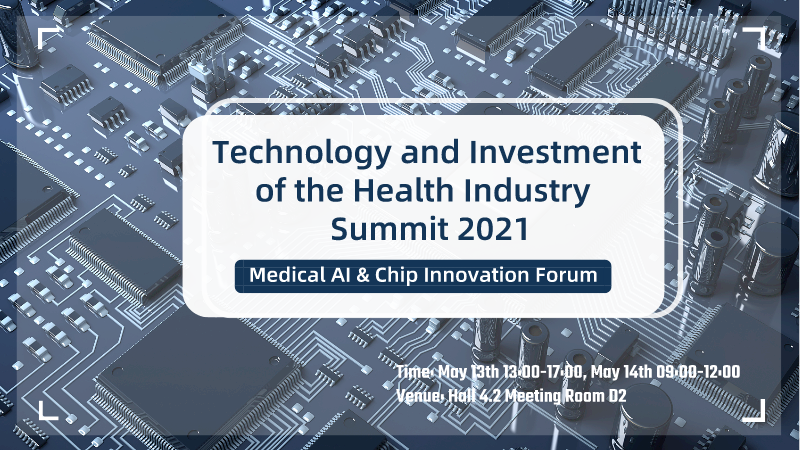 Technology and Investment of the Health Industry Summit 2021

Medical AI & Chip Innovation Forum

Time: May 13th 13:00-17:00, May 14th 09:00-12:00
Venue: Hall 4.2 Meeting Room D2